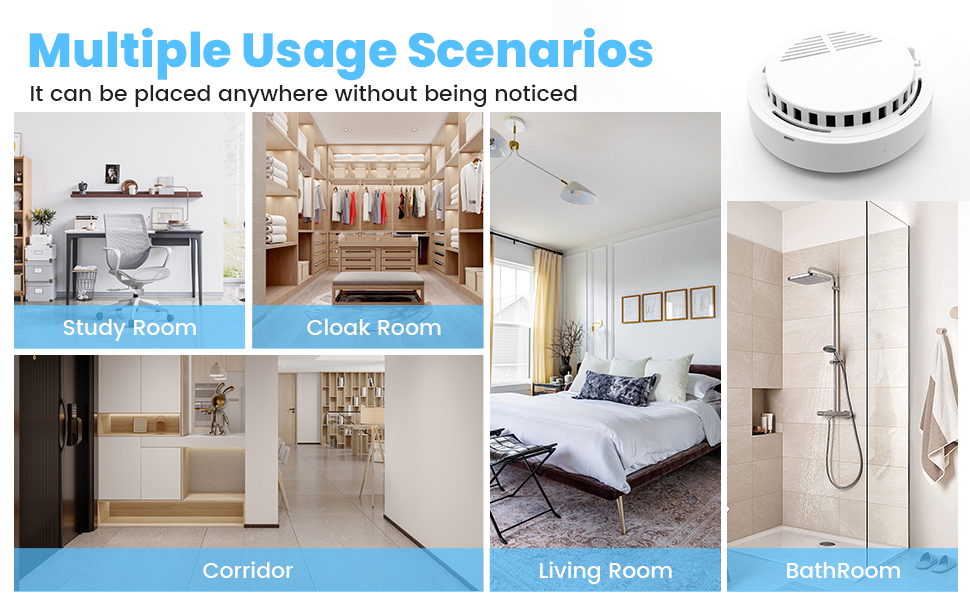 Multiple Usage Scenarios
It can be placed anywhere without being noticed

Study Room
Cloak Room
Corridor
Living Room
BathRoom